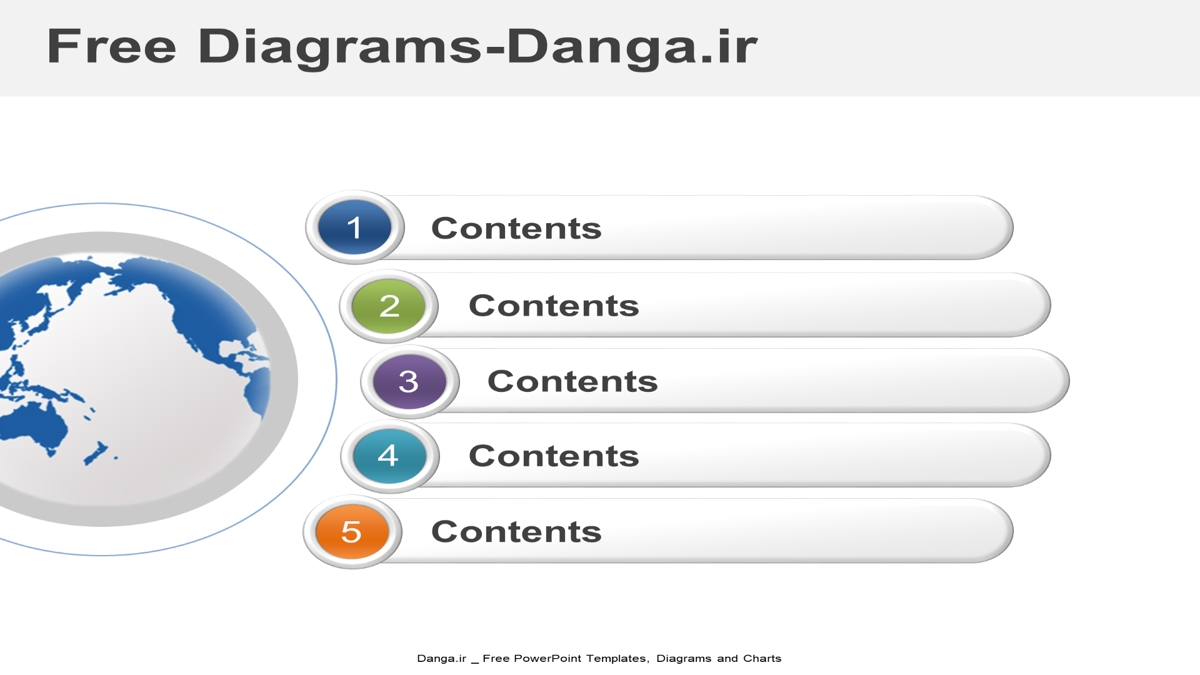 Free Diagrams-Danga.ir

1 Contents

2 Contents

3 Contents

4 Contents

5 Contents

Danga.ir _ Free PowerPoint Templates, Diagrams and Charts